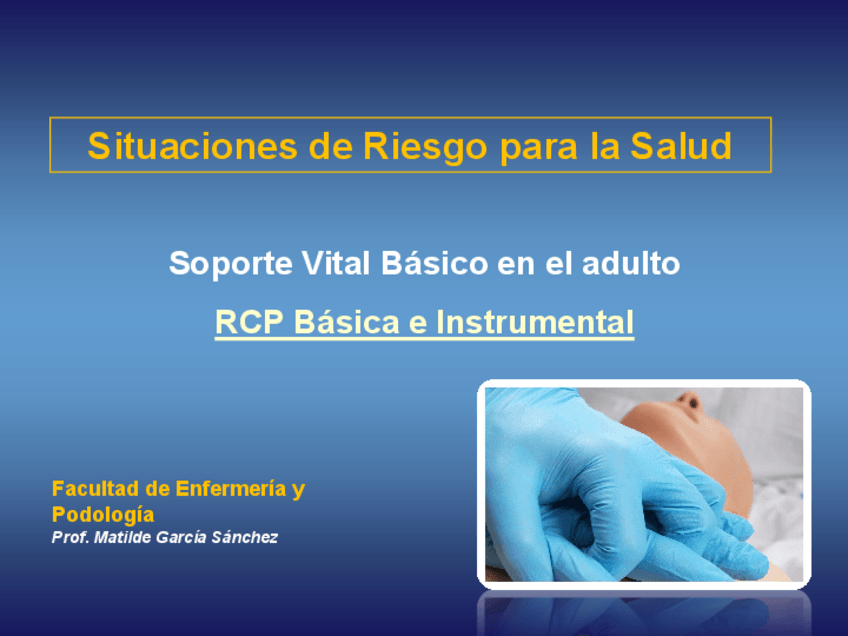 Situaciones de Riesgo para la Salud

Soporte Vital Básico en el adulto

RCP Básica e Instrumental

Facultad de Enfermería y Podología
Prof. Matilde García Sánchez